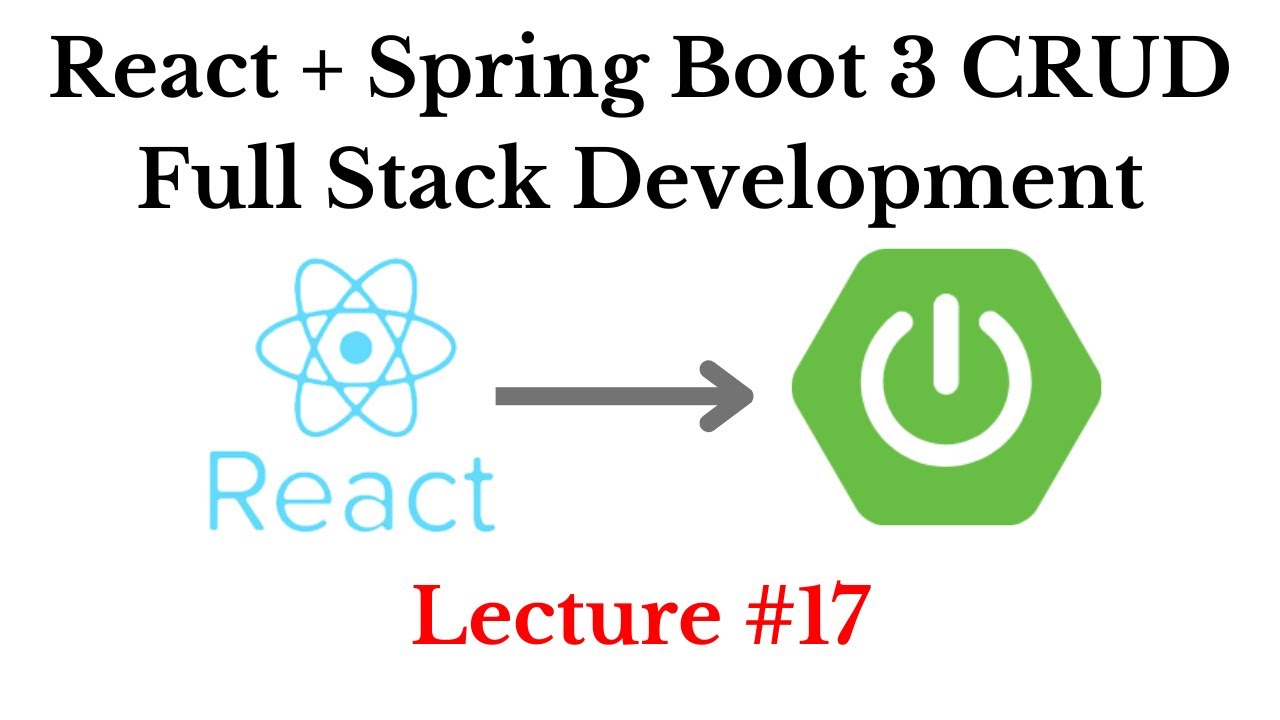 React + Spring Boot 3 CRUD
Full Stack Development

React

Lecture #17